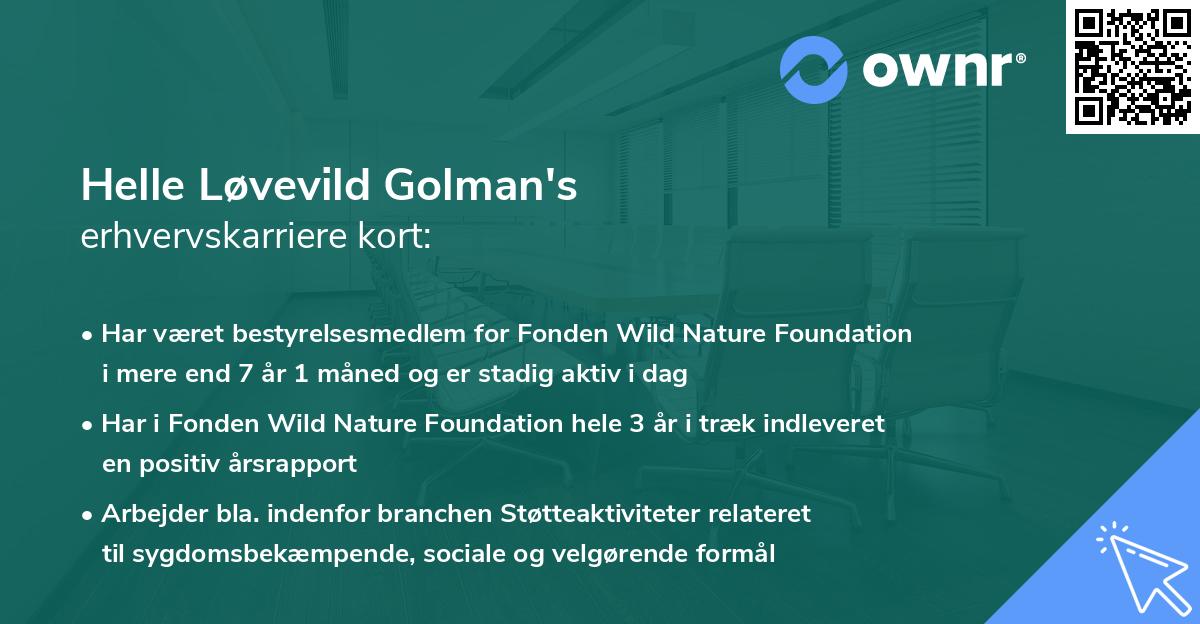 ownr®

Helle Løvevild Golman's
erhvervskarriere kort:

• Har været bestyrelsesmedlem for Fonden Wild Nature Foundation i mere end 7 år 1 måned og er stadig aktiv i dag

• Har i Fonden Wild Nature Foundation hele 3 år i træk indleveret en positiv årsrapport

• Arbejder bla. indenfor branchen Støtteaktiviteter relateret til sygdomsbekæmpende, sociale og velgørende formål